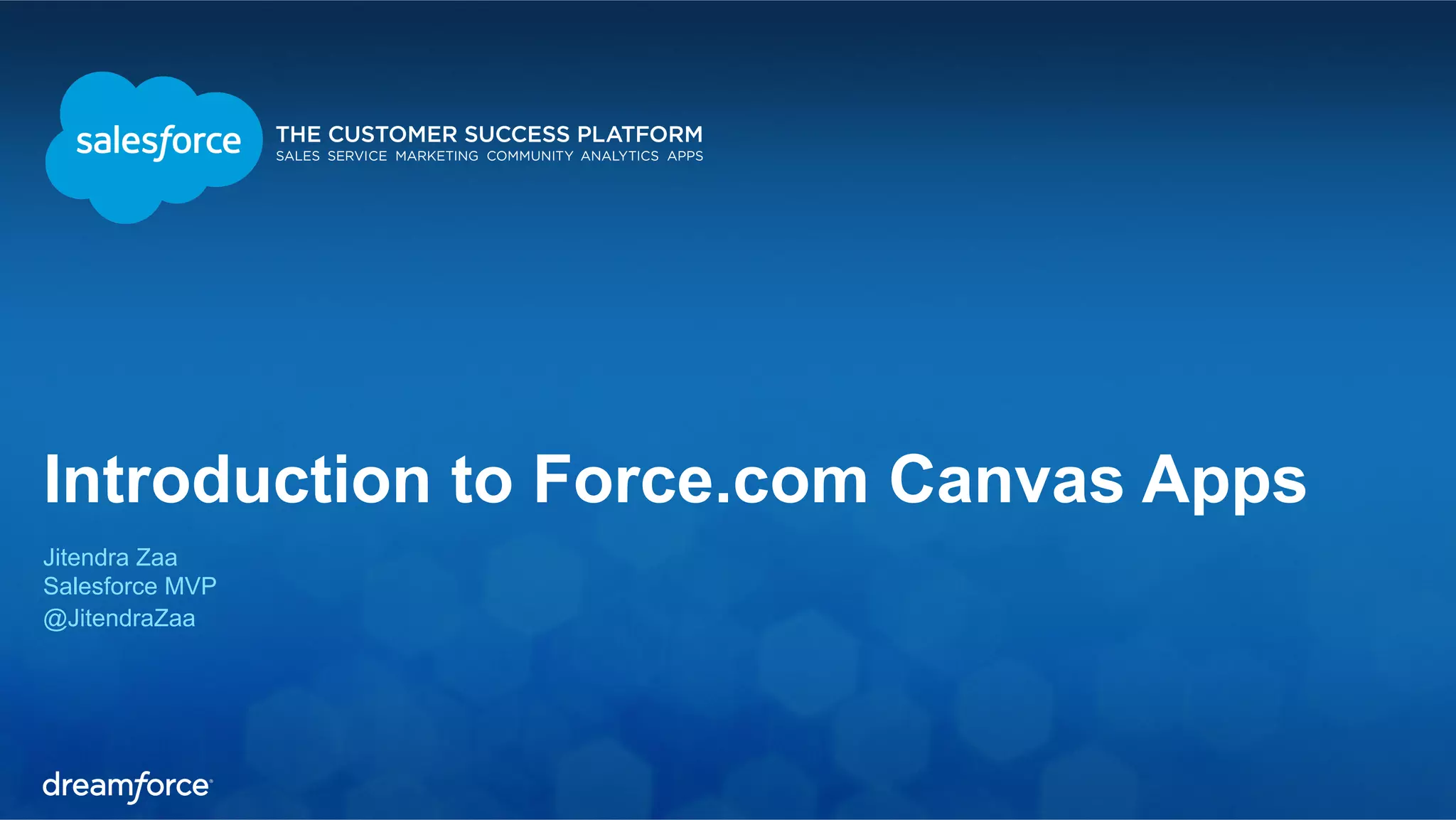 salesforce

THE CUSTOMER SUCCESS PLATFORM
SALES SERVICE MARKETING COMMUNITY ANALYTICS APPS

Introduction to Force.com Canvas Apps

Jitendra Zaa
Salesforce MVP
@JitendraZaa

dreamforce